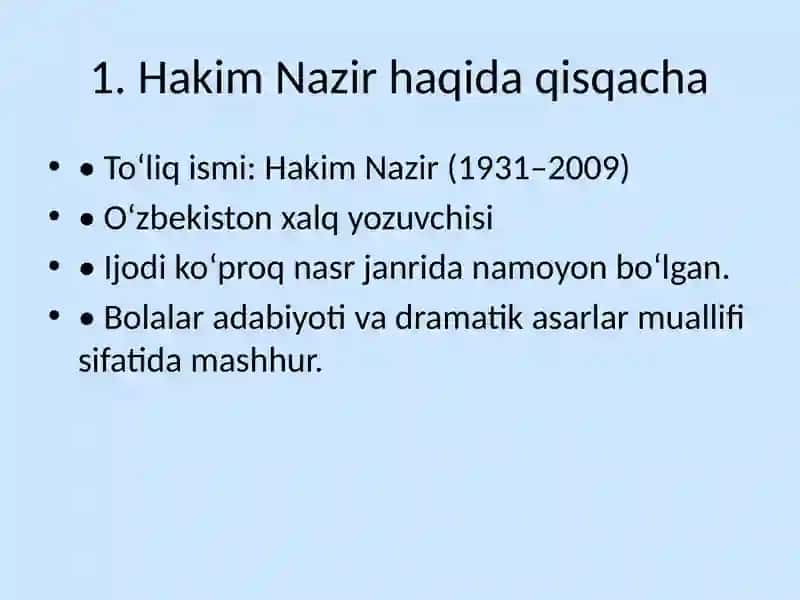 1. Hakim Nazir haqida qisqacha

• • To‘liq ismi: Hakim Nazir (1931–2009)
• • O‘zbekiston xalq yozuvchisi
• • Ijodi ko‘proq nasr janrida namoyon bo‘lgan.
• • Bolalar adabiyoti va dramatik asarlar muallifi sifatida mashhur.